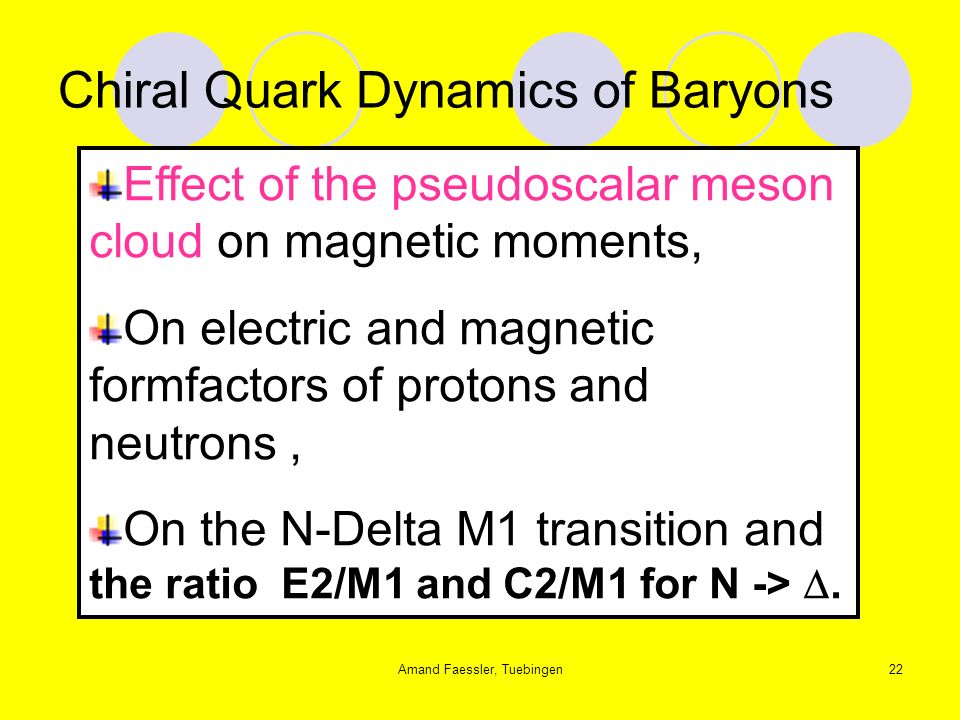 Chiral Quark Dynamics of Baryons

Effect of the pseudoscalar meson cloud on magnetic moments,

On electric and magnetic formfactors of protons and neutrons ,

On the N-Delta M1 transition and the ratio E2/M1 and C2/M1 for N -> Δ.

Amand Faessler, Tuebingen

22